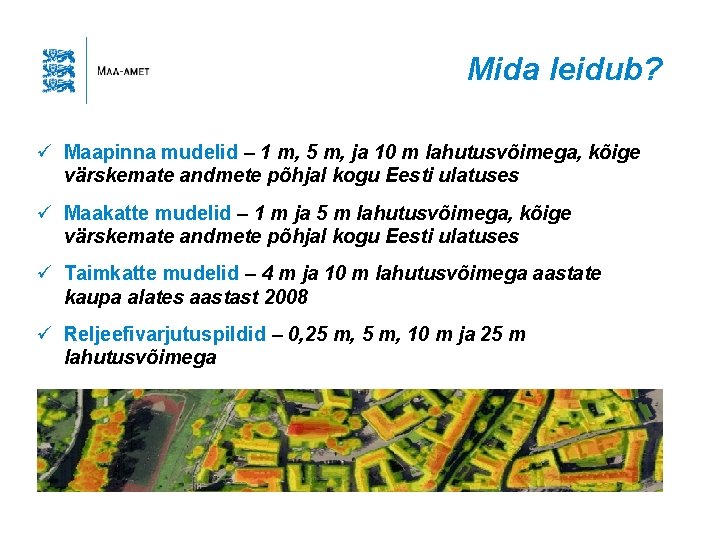 MAA-AMET

Mida leidub?

✓ Maapinna mudelid – 1 m, 5 m, ja 10 m lahutusvõimega, kõige värskemate andmete põhjal kogu Eesti ulatuses

✓ Maakatte mudelid – 1 m ja 5 m lahutusvõimega, kõige värskemate andmete põhjal kogu Eesti ulatuses

✓ Taimkatte mudelid – 4 m ja 10 m lahutusvõimega aastate kaupa alates aastast 2008

✓ Reljeefivarjutuspildid – 0,25 m, 5 m, 10 m ja 25 m lahutusvõimega